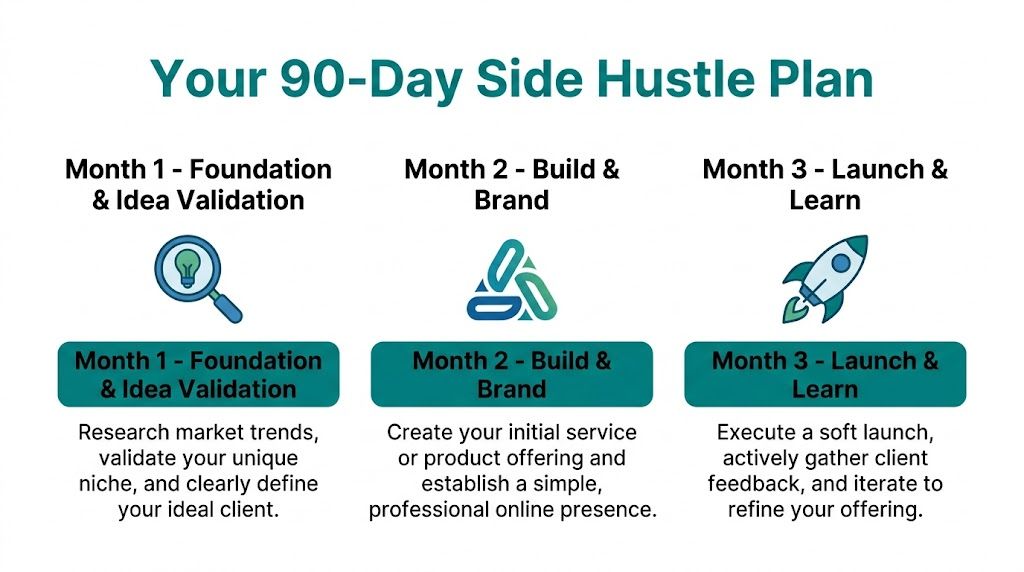 Your 90-Day Side Hustle Plan

Month 1 - Foundation & Idea Validation

Month 1 - Foundation & Idea Validation

Research market trends, validate your unique niche, and clearly define your ideal client.

Month 2 - Build & Brand

Month 2 - Build & Brand

Create your initial service or product offering and establish a simple, professional online presence.

Month 3 - Launch & Learn

Month 3 - Launch & Learn

Execute a soft launch, actively gather client feedback, and iterate to refine your offering.